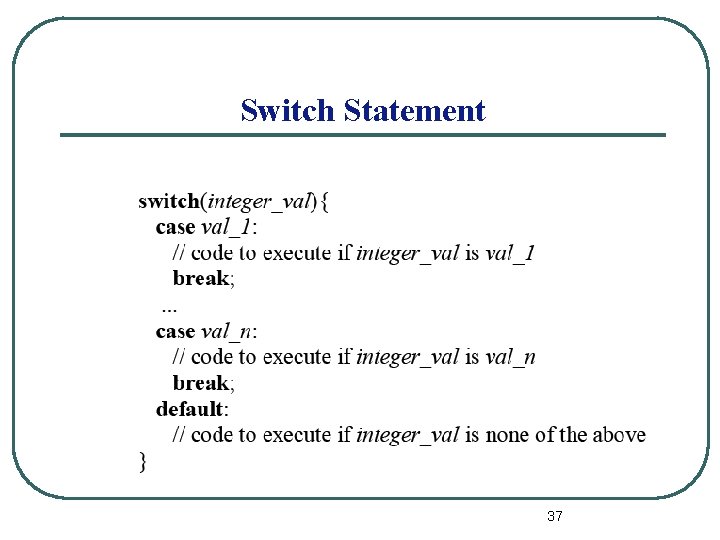 Switch Statement

switch(integer_val){
case val_1:
// code to execute if integer_val is val_1
break;
...
case val_n:
// code to execute if integer_val is val_n
break;
default:
// code to execute if integer_val is none of the above
}

37